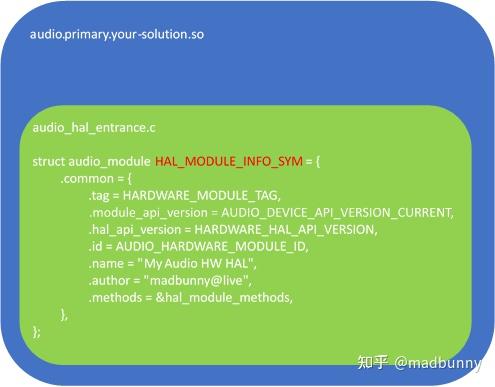 audio.primary.your-solution.so

audio_hal_entrance.c

struct audio_module HAL_MODULE_INFO_SYM = {
.common = {
.tag = HARDWARE_MODULE_TAG,
.module_api_version = AUDIO_DEVICE_API_VERSION_CURRENT,
.hal_api_version = HARDWARE_HAL_API_VERSION,
.id = AUDIO_HARDWARE_MODULE_ID,
.name = "My Audio HW HAL",
.author = "madbunny@live",
.methods = &hal_module_methods,
},
};

知乎 @madbunny